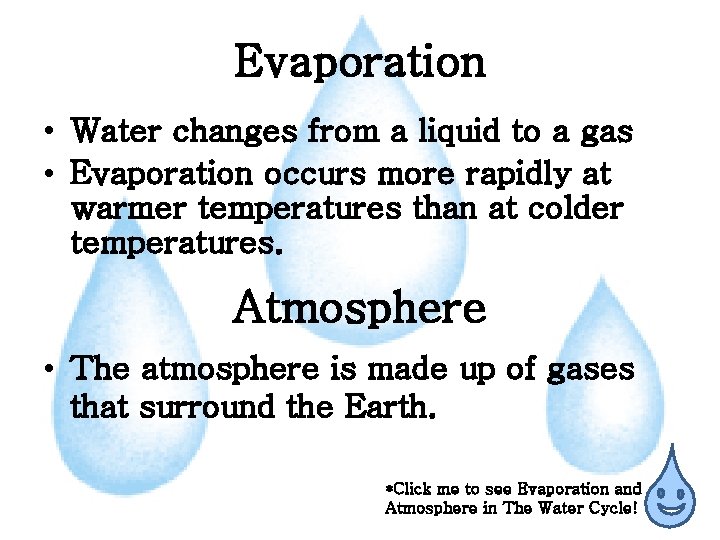 Evaporation

• Water changes from a liquid to a gas
• Evaporation occurs more rapidly at warmer temperatures than at colder temperatures.

Atmosphere

• The atmosphere is made up of gases that surround the Earth.

*Click me to see Evaporation and Atmosphere in The Water Cycle!